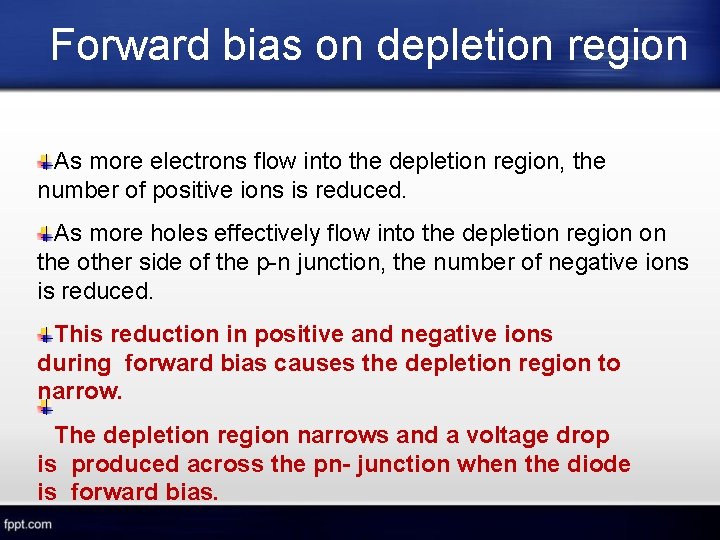 Forward bias on depletion region

As more electrons flow into the depletion region, the number of positive ions is reduced.

As more holes effectively flow into the depletion region on the other side of the p-n junction, the number of negative ions is reduced.

This reduction in positive and negative ions during forward bias causes the depletion region to narrow.

The depletion region narrows and a voltage drop is produced across the pn- junction when the diode is forward bias.

fppt.com